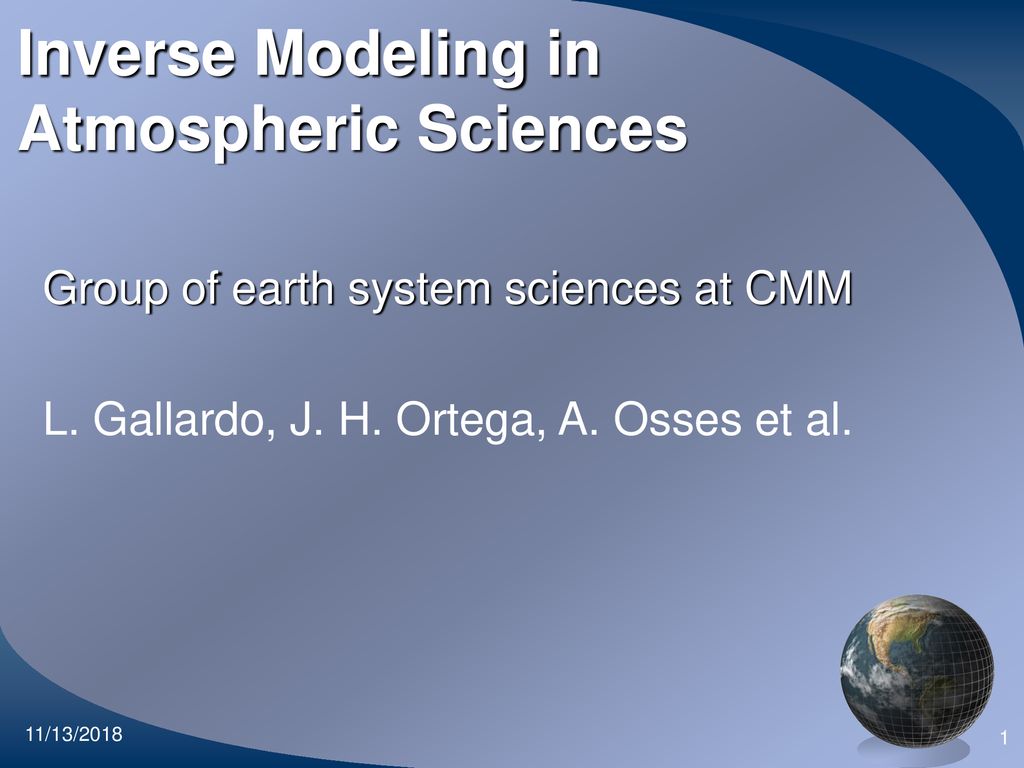 Inverse Modeling in Atmospheric Sciences

Group of earth system sciences at CMM

L. Gallardo, J. H. Ortega, A. Osses et al.

11/13/2018

1